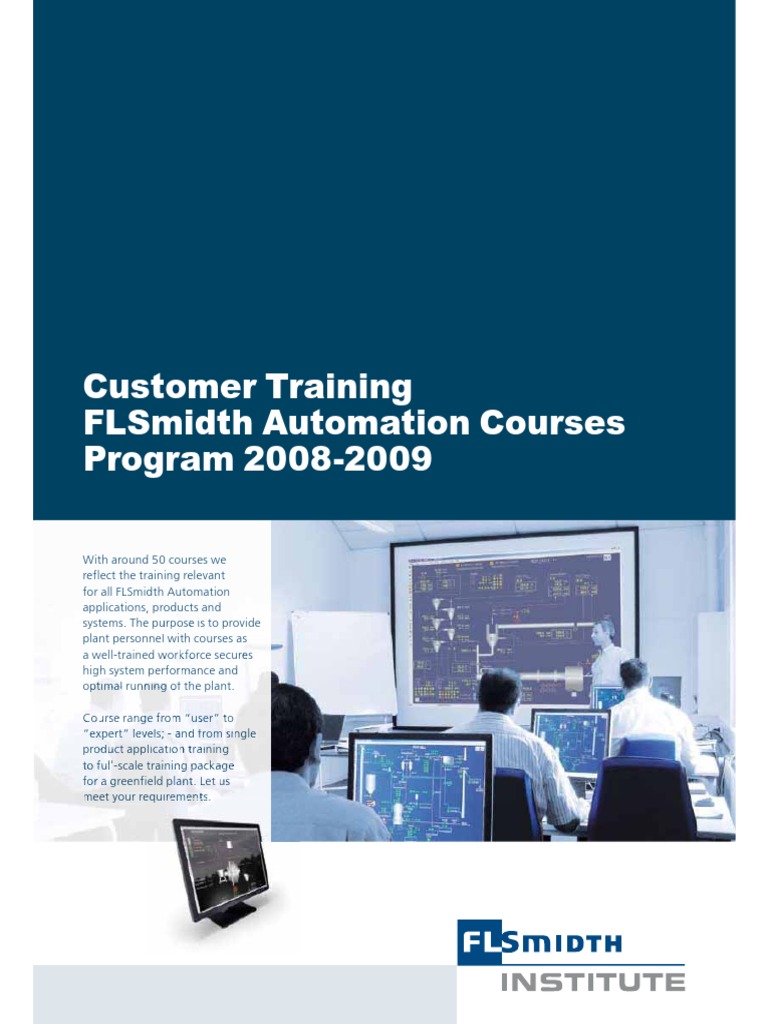 Customer Training
FLSmidth Automation Courses
Program 2008-2009

With around 50 courses we reflect the training relevant for all FLSmidth Automation applications, products and systems. The purpose is to provide plant personnel with courses as a well-trained workforce secures high system performance and optimal running of the plant.

Course range from "user" to "expert" levels; - and from single product application training to full-scale training package for a greenfield plant. Let us meet your requirements.

FLSMIDTH
INSTITUTE